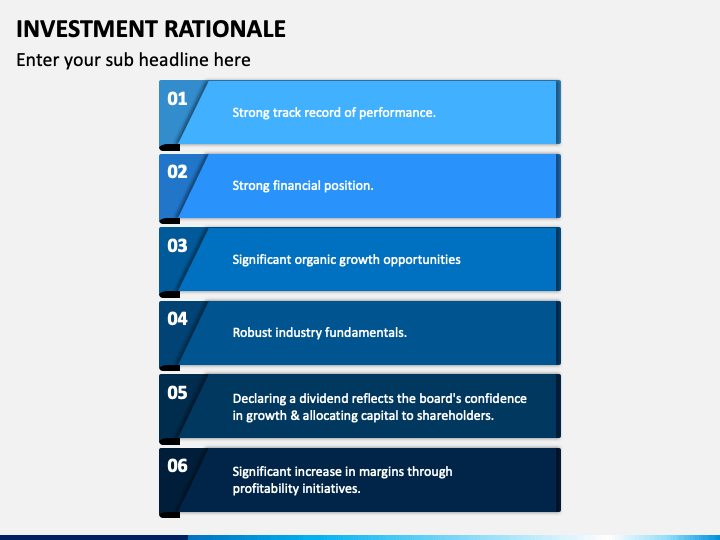 INVESTMENT RATIONALE

Enter your sub headline here

01 Strong track record of performance.

02 Strong financial position.

03 Significant organic growth opportunities

04 Robust industry fundamentals.

05 Declaring a dividend reflects the board's confidence in growth & allocating capital to shareholders.

06 Significant increase in margins through profitability initiatives.